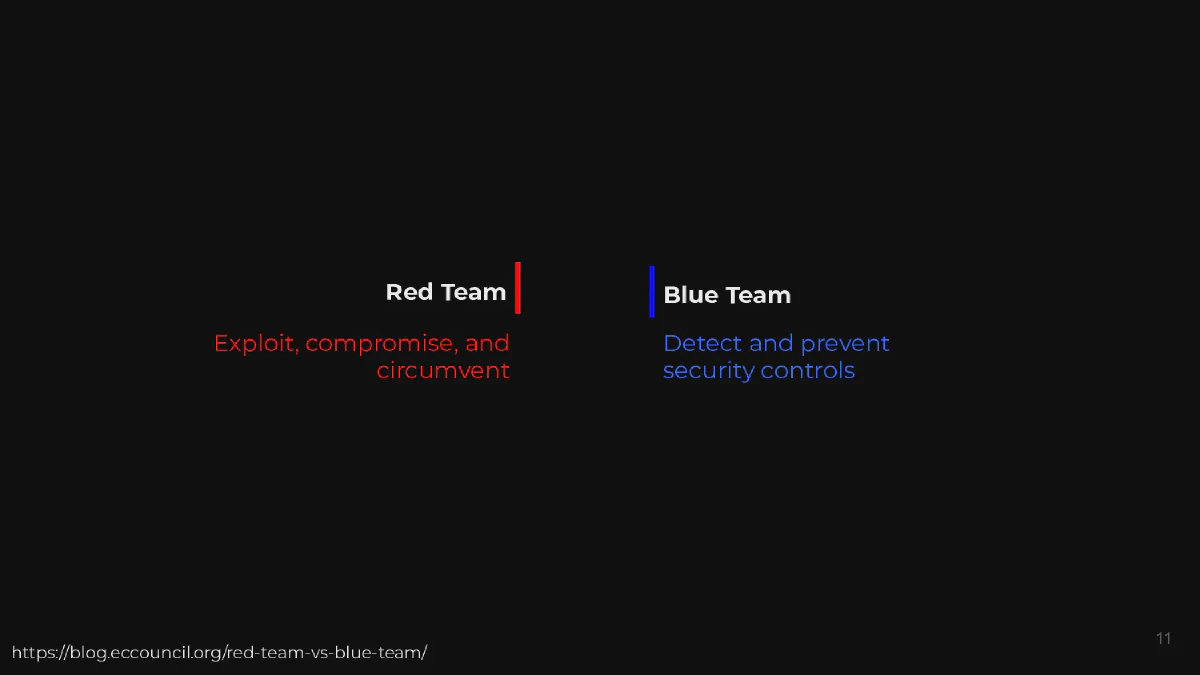 Red Team

Exploit, compromise, and circumvent

Blue Team

Detect and prevent security controls

https://blog.eccouncil.org/red-team-vs-blue-team/

11